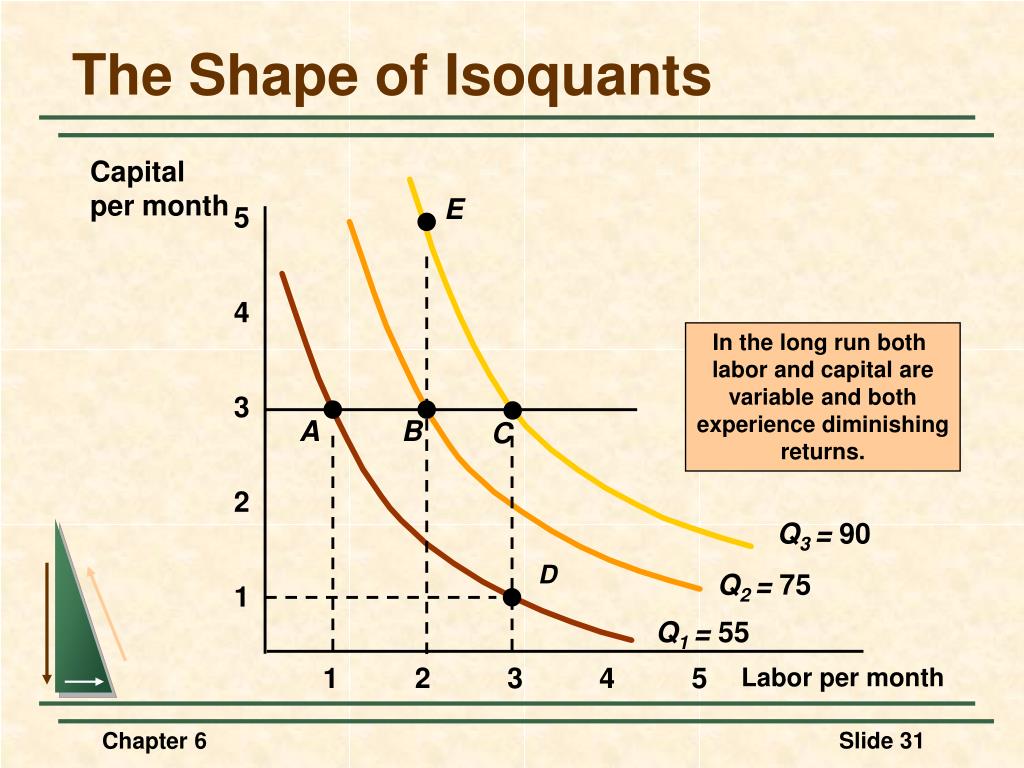 The Shape of Isoquants

Capital per month

5
4
3
2
1

E
A
B
C
D

In the long run both labor and capital are variable and both experience diminishing returns.

$Q_3 = 90$
$Q_2 = 75$
$Q_1 = 55$

1
2
3
4
5

Labor per month

Chapter 6

Slide 31